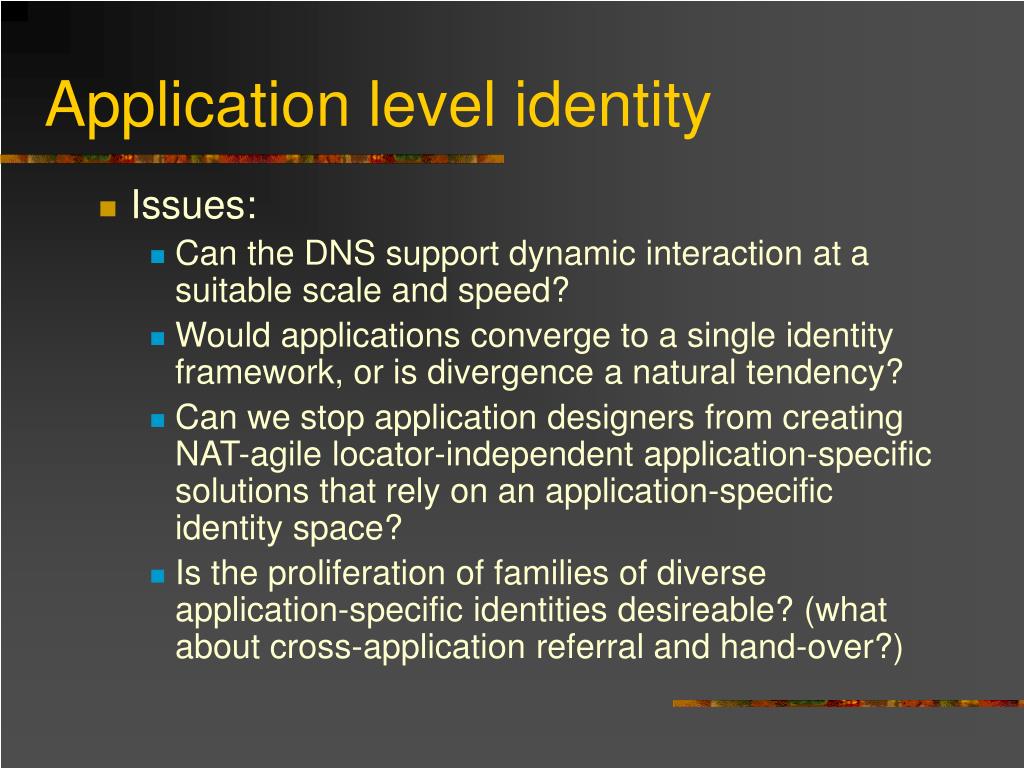 Application level identity

Issues:

Can the DNS support dynamic interaction at a suitable scale and speed?

Would applications converge to a single identity framework, or is divergence a natural tendency?

Can we stop application designers from creating NAT-agile locator-independent application-specific solutions that rely on an application-specific identity space?

Is the proliferation of families of diverse application-specific identities desireable? (what about cross-application referral and hand-over?)